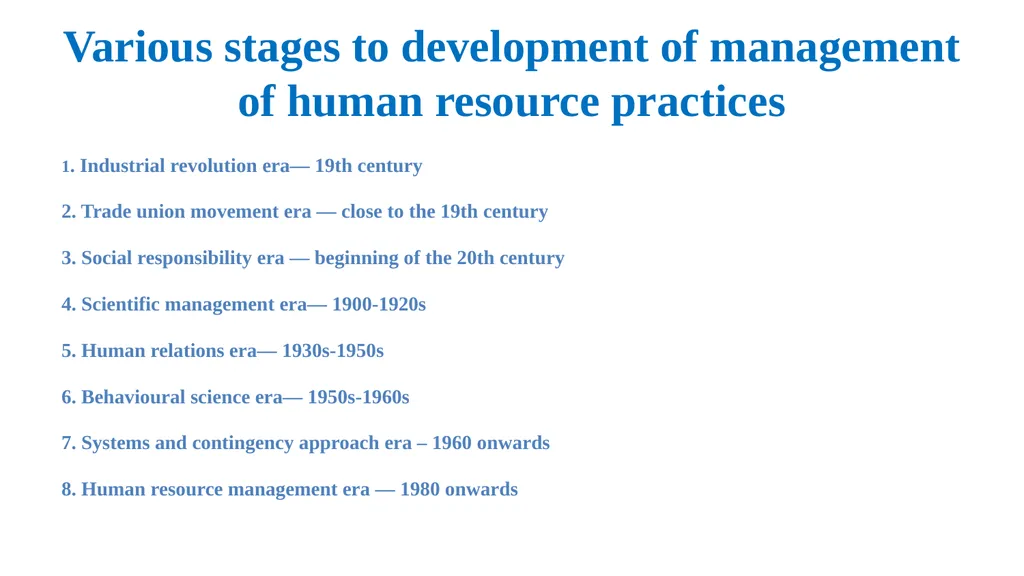 Various stages to development of management of human resource practices

1. Industrial revolution era— 19th century

2. Trade union movement era — close to the 19th century

3. Social responsibility era — beginning of the 20th century

4. Scientific management era— 1900-1920s

5. Human relations era— 1930s-1950s

6. Behavioural science era— 1950s-1960s

7. Systems and contingency approach era – 1960 onwards

8. Human resource management era — 1980 onwards